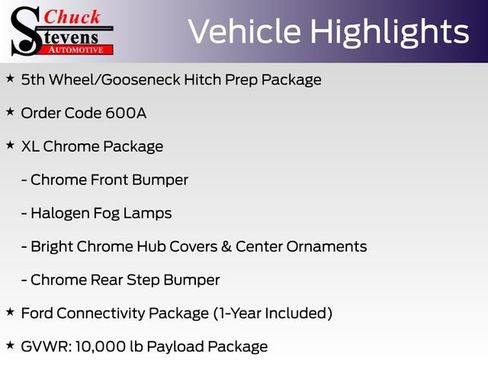 Chuck Stevens AUTOMOTIVE

Vehicle Highlights

★ 5th Wheel/Gooseneck Hitch Prep Package

★ Order Code 600A

★ XL Chrome Package

- Chrome Front Bumper

- Halogen Fog Lamps

- Bright Chrome Hub Covers & Center Ornaments

- Chrome Rear Step Bumper

★ Ford Connectivity Package (1-Year Included)

★ GVWR: 10,000 lb Payload Package